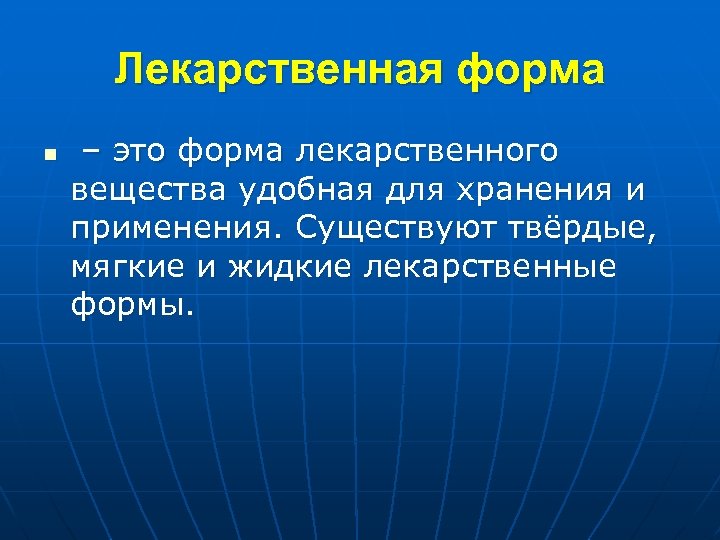 Лекарственная форма

– это форма лекарственного вещества удобная для хранения и применения. Существуют твёрдые, мягкие и жидкие лекарственные формы.